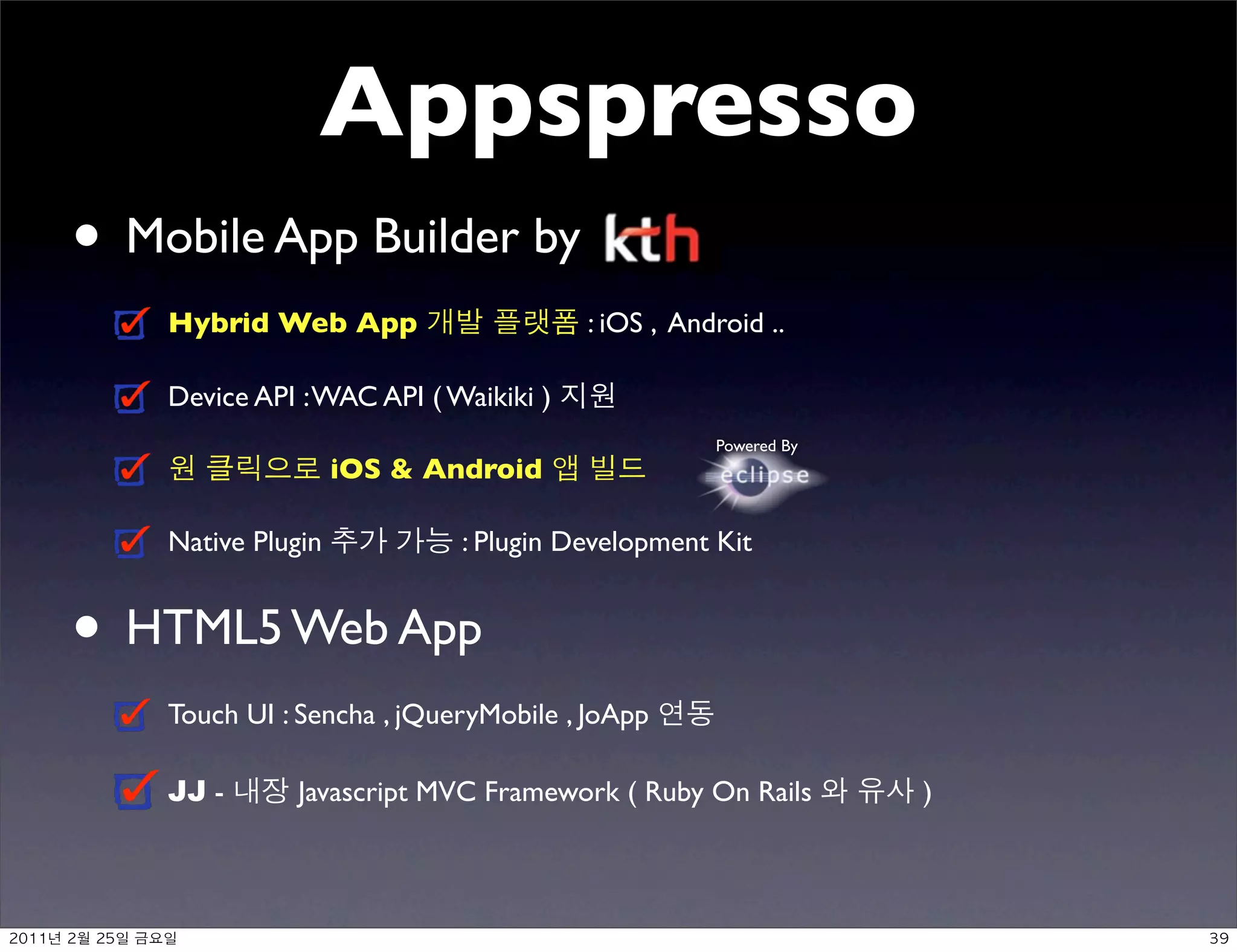 Appspresso

• Mobile App Builder by kth

Hybrid Web App 개발 플랫폼 : iOS , Android ..

Device API : WAC API ( Waikiki ) 지원

원 클릭으로 iOS & Android 앱 빌드

Powered By eclipse

Native Plugin 추가 가능 : Plugin Development Kit

• HTML5 Web App

Touch UI : Sencha , jQueryMobile , JoApp 연동

JJ - 내장 Javascript MVC Framework ( Ruby On Rails 와 유사 )

2011년 2월 25일 금요일

39